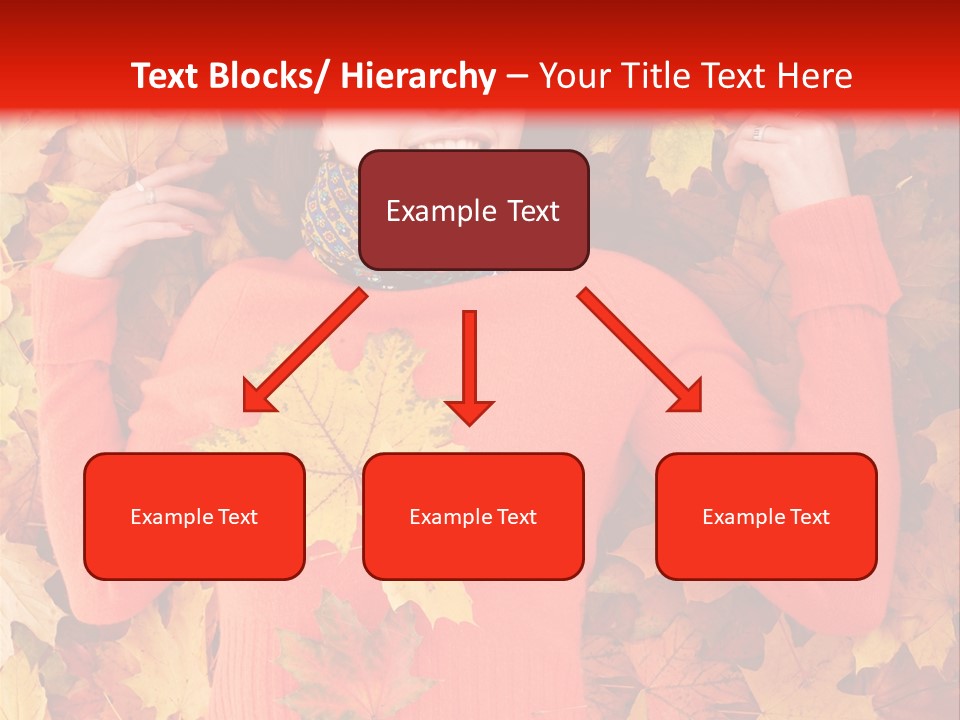 Text Blocks/ Hierarchy – Your Title Text Here

Example Text

Example Text

Example Text

Example Text